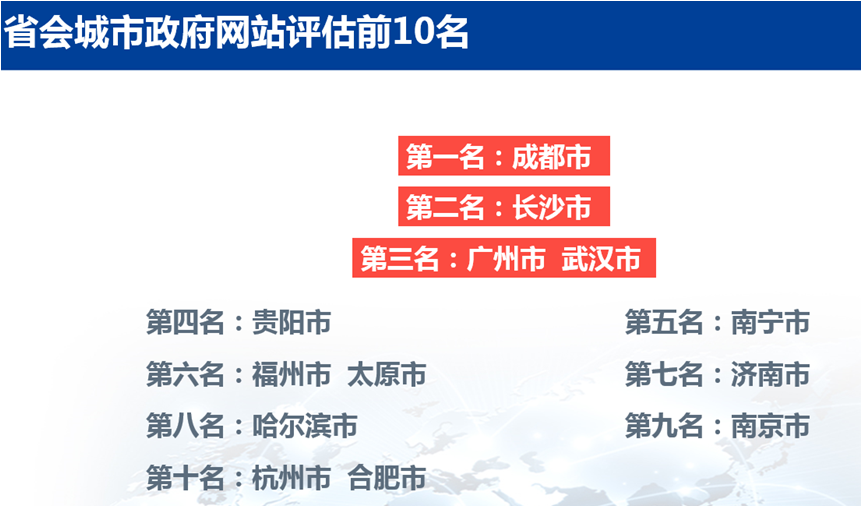 省会城市政府网站评估前10名

第一名：成都市

第二名：长沙市

第三名：广州市 武汉市

第四名：贵阳市

第五名：南宁市

第六名：福州市 太原市

第七名：济南市

第八名：哈尔滨市

第九名：南京市

第十名：杭州市 合肥市